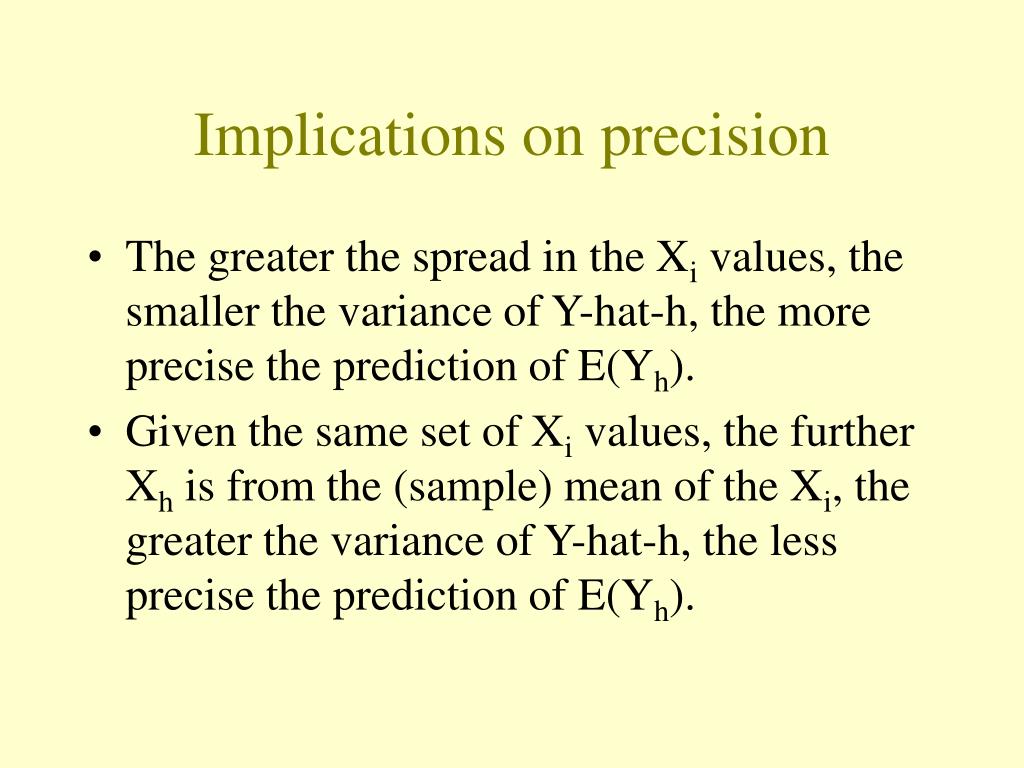 Implications on precision

• The greater the spread in the $X_i$ values, the smaller the variance of Y-hat-h, the more precise the prediction of $E(Y_h)$.

• Given the same set of $X_i$ values, the further $X_h$ is from the (sample) mean of the $X_i$, the greater the variance of Y-hat-h, the less precise the prediction of $E(Y_h)$.